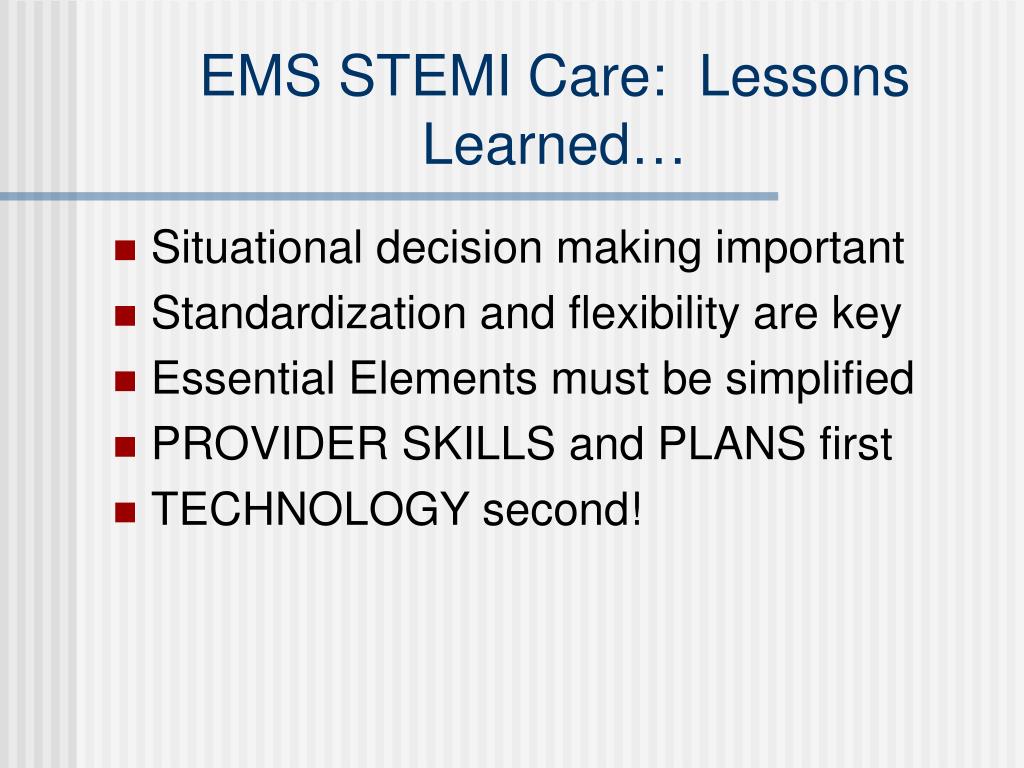 EMS STEMI Care:  Lessons Learned…

- Situational decision making important
- Standardization and flexibility are key
- Essential Elements must be simplified
- PROVIDER SKILLS and PLANS first
- TECHNOLOGY second!